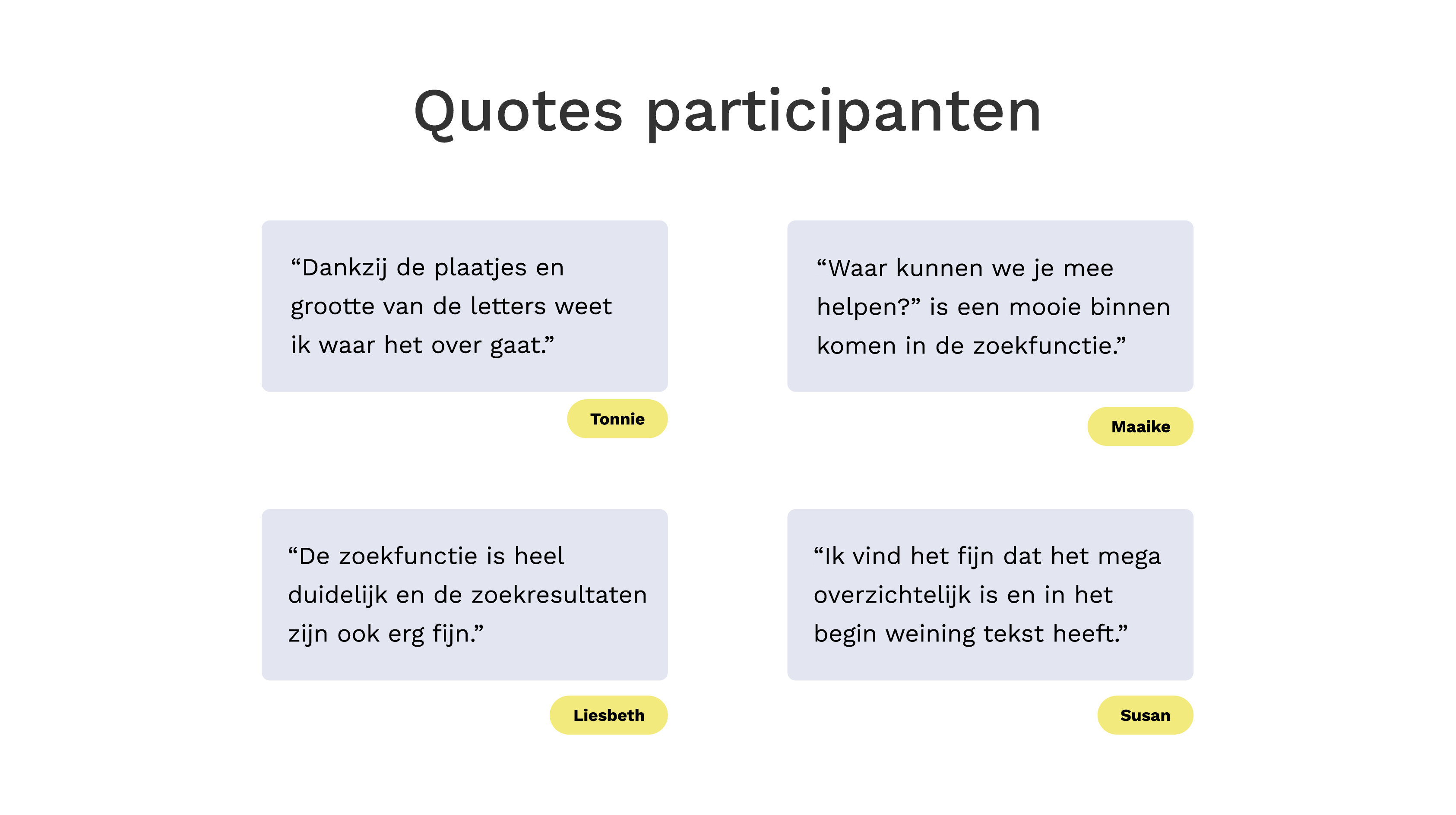 Quotes participanten

“Dankzij de plaatjes en grootte van de letters weet ik waar het over gaat.”

Tonnie

“Waar kunnen we je mee helpen?” is een mooie binnen komen in de zoekfunctie.”

Maaike

“De zoekfunctie is heel duidelijk en de zoekresultaten zijn ook erg fijn.”

Liesbeth

“Ik vind het fijn dat het mega overzichtelijk is en in het begin weining tekst heeft.”

Susan